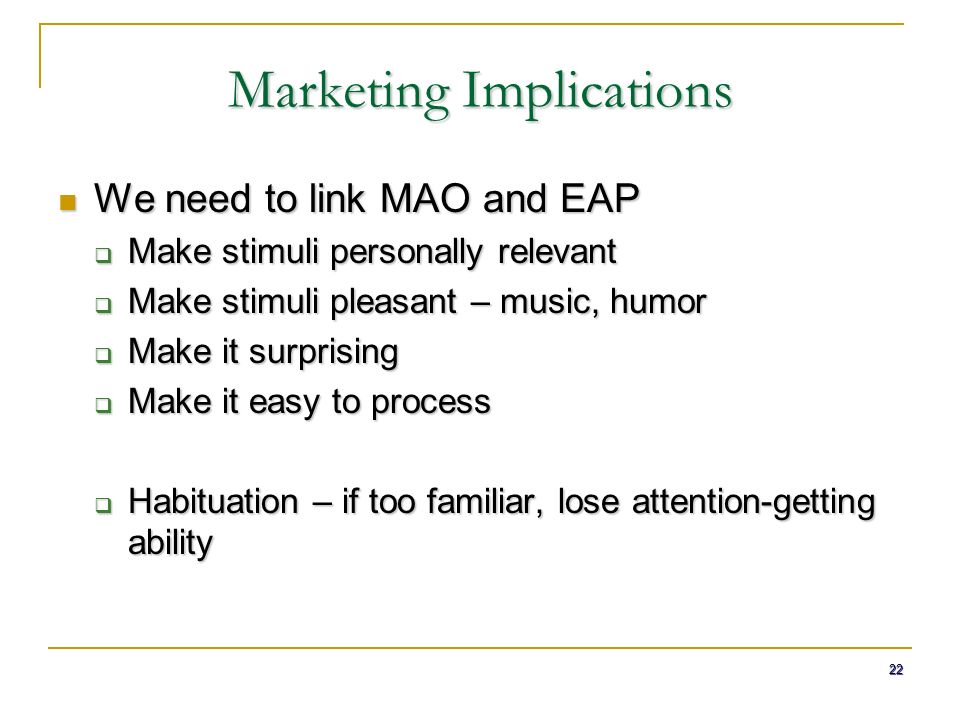 Marketing Implications

We need to link MAO and EAP

Make stimuli personally relevant

Make stimuli pleasant – music, humor

Make it surprising

Make it easy to process

Habituation – if too familiar, lose attention-getting ability

22